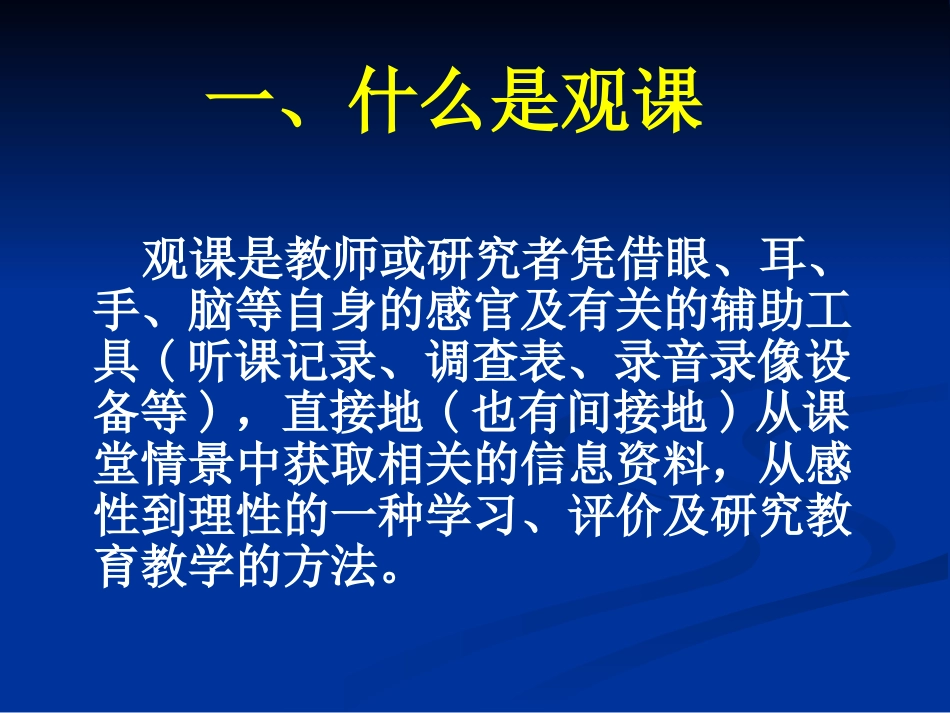 一、什么是观课

观课是教师或研究者凭借眼、耳、手、脑等自身的感官及有关的辅助工具（听课记录、调查表、录音录像设备等），直接地（也有间接地）从课堂情景中获取相关的信息资料，从感性到理性的一种学习、评价及研究教育教学的方法。